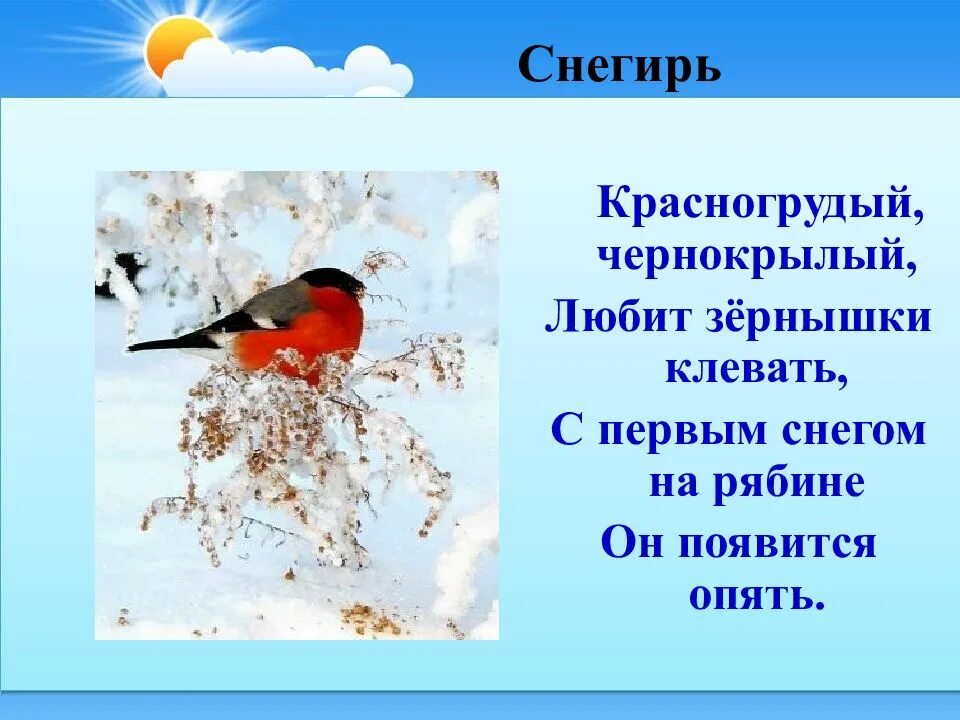 Снегирь

Красногрудый, чернокрылый,
Любит зёрнышки клевать,
С первым снегом на рябине
Он появится опять.